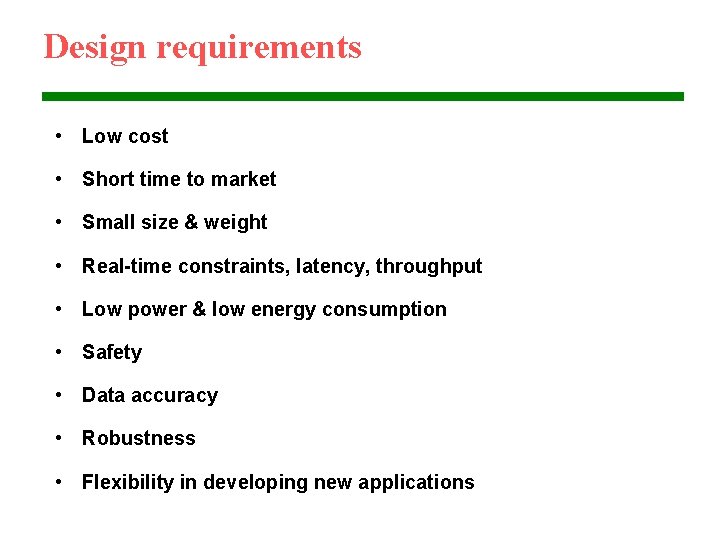 Design requirements

• Low cost
• Short time to market
• Small size & weight
• Real-time constraints, latency, throughput
• Low power & low energy consumption
• Safety
• Data accuracy
• Robustness
• Flexibility in developing new applications